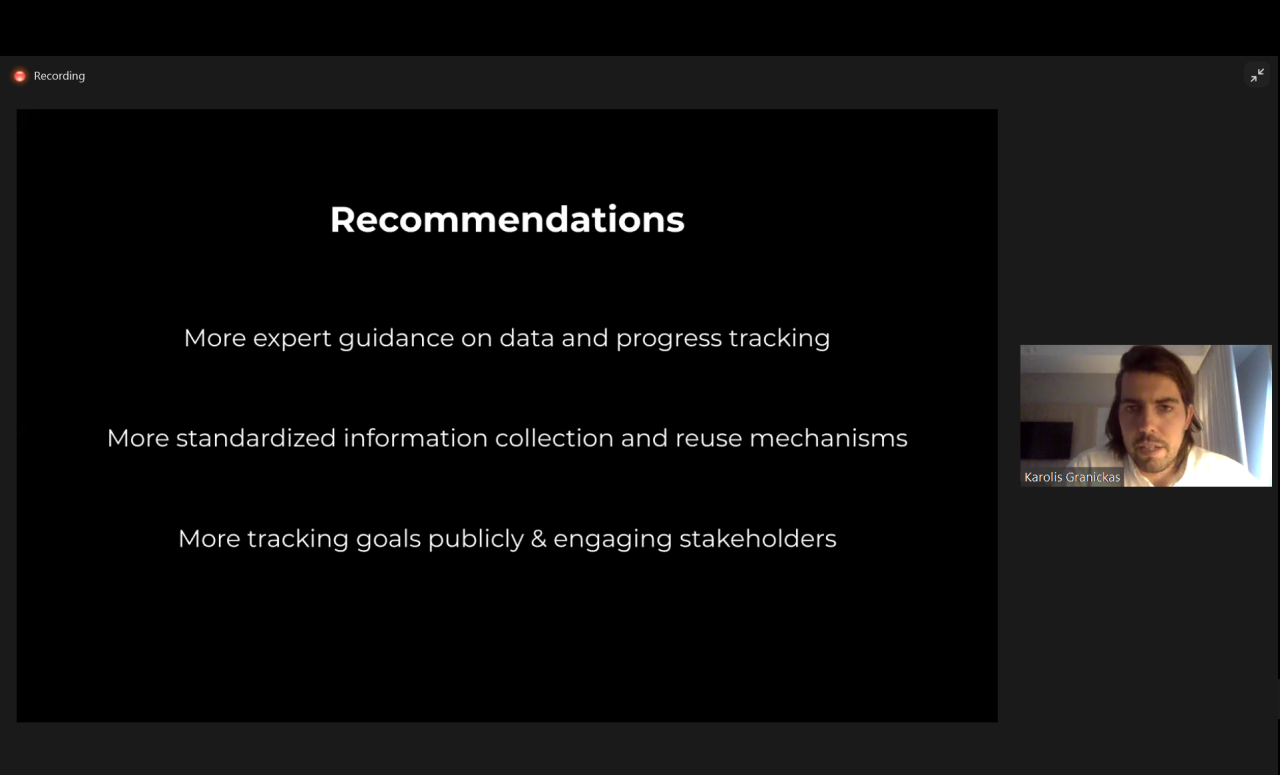 Recording

Recommendations

More expert guidance on data and progress tracking

More standardized information collection and reuse mechanisms

More tracking goals publicly & engaging stakeholders

Karolis Granickas